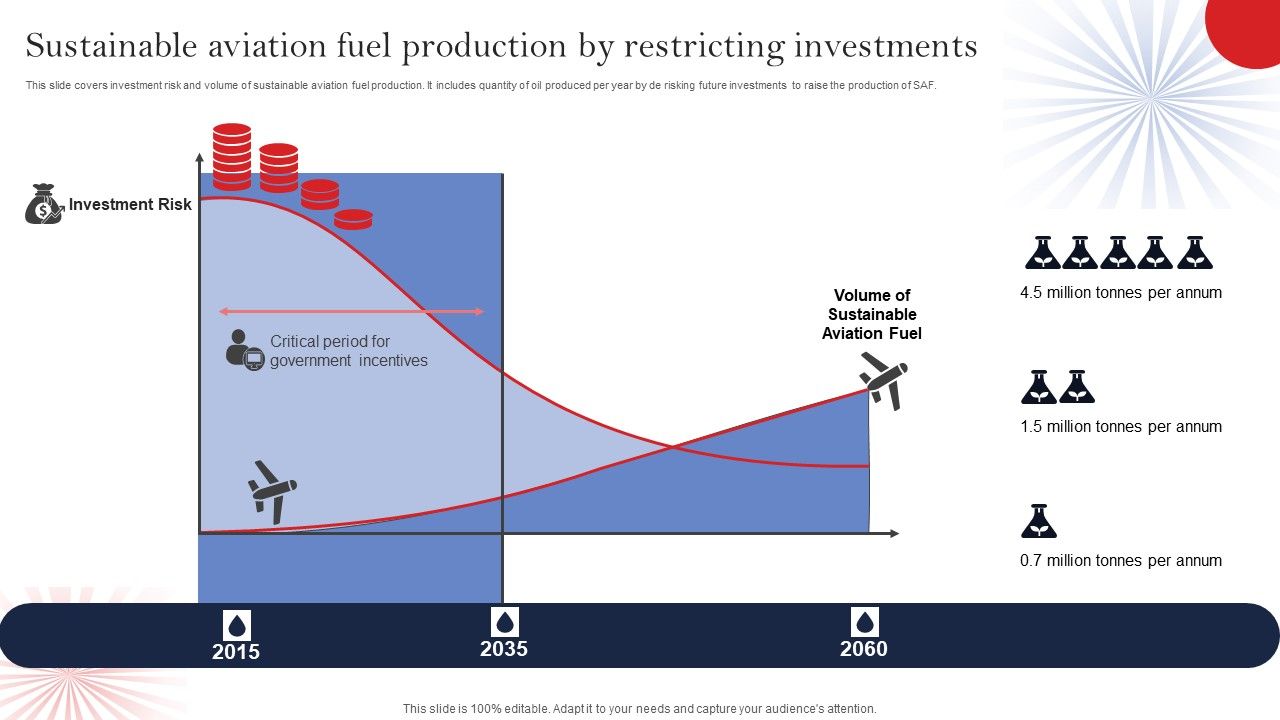 Sustainable aviation fuel production by restricting investments

This slide covers investment risk and volume of sustainable aviation fuel production. It includes quantity of oil produced per year by de risking future investments to raise the production of SAF.

Investment Risk

Critical period for government incentives

Volume of Sustainable Aviation Fuel

4.5 million tonnes per annum

1.5 million tonnes per annum

0.7 million tonnes per annum

2015

2035

2060

This slide is 100% editable. Adapt it to your needs and capture your audience's attention.